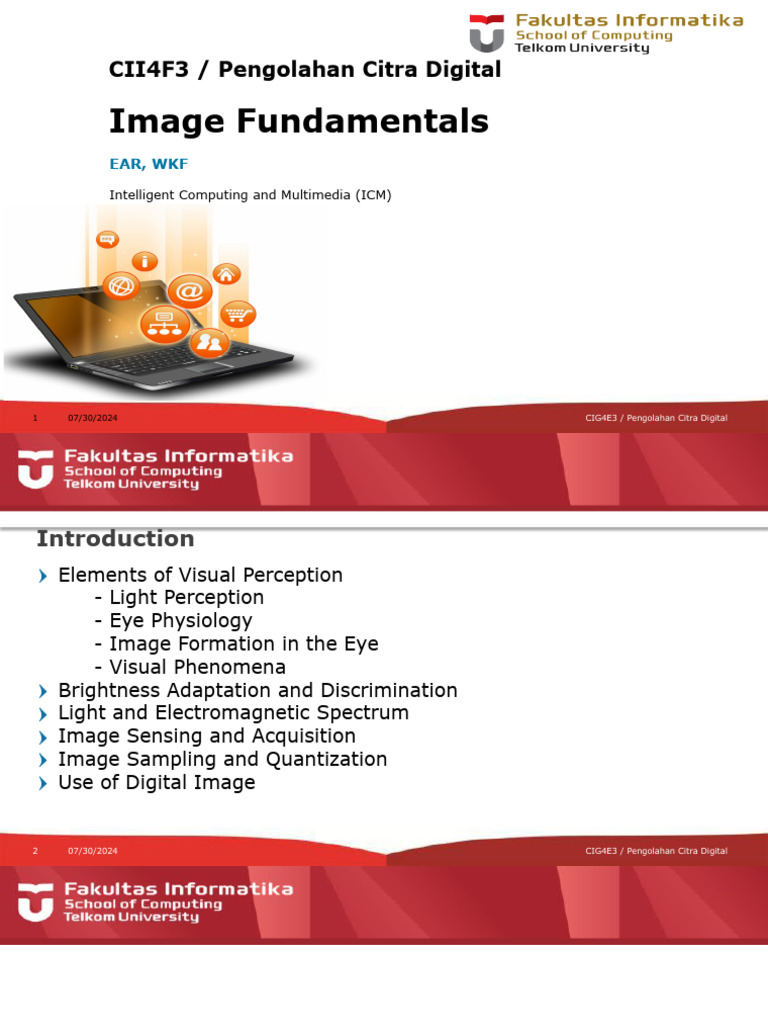 Fakultas Informatika
School of Computing
Telkom University

CII4F3 / Pengolahan Citra Digital

Image Fundamentals

EAR, WKF

Intelligent Computing and Multimedia (ICM)

1 07/30/2024 CIG4E3 / Pengolahan Citra Digital

Fakultas Informatika
School of Computing
Telkom University

Introduction

Elements of Visual Perception
- Light Perception
- Eye Physiology
- Image Formation in the Eye
- Visual Phenomena

Brightness Adaptation and Discrimination

Light and Electromagnetic Spectrum

Image Sensing and Acquisition

Image Sampling and Quantization

Use of Digital Image

2 07/30/2024 CIG4E3 / Pengolahan Citra Digital

Fakultas Informatika
School of Computing
Telkom University